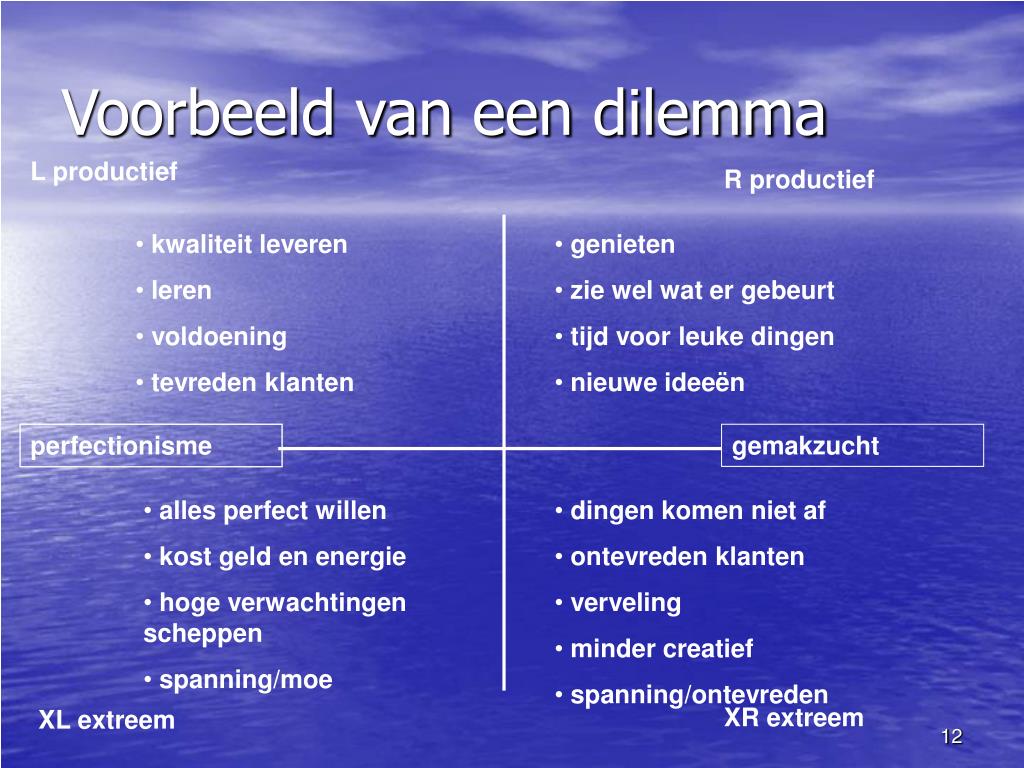 Voorbeeld van een dilemma

L productief

R productief

• kwaliteit leveren
• leren
• voldoening
• tevreden klanten

• genieten
• zie wel wat er gebeurt
• tijd voor leuke dingen
• nieuwe ideeën

perfectionisme

gemakzucht

• alles perfect willen
• kost geld en energie
• hoge verwachtingen scheppen
• spanning/moe

• dingen komen niet af
• ontevreden klanten
• verveling
• minder creatief
• spanning/ontevreden

XL extreem

XR extreem

12